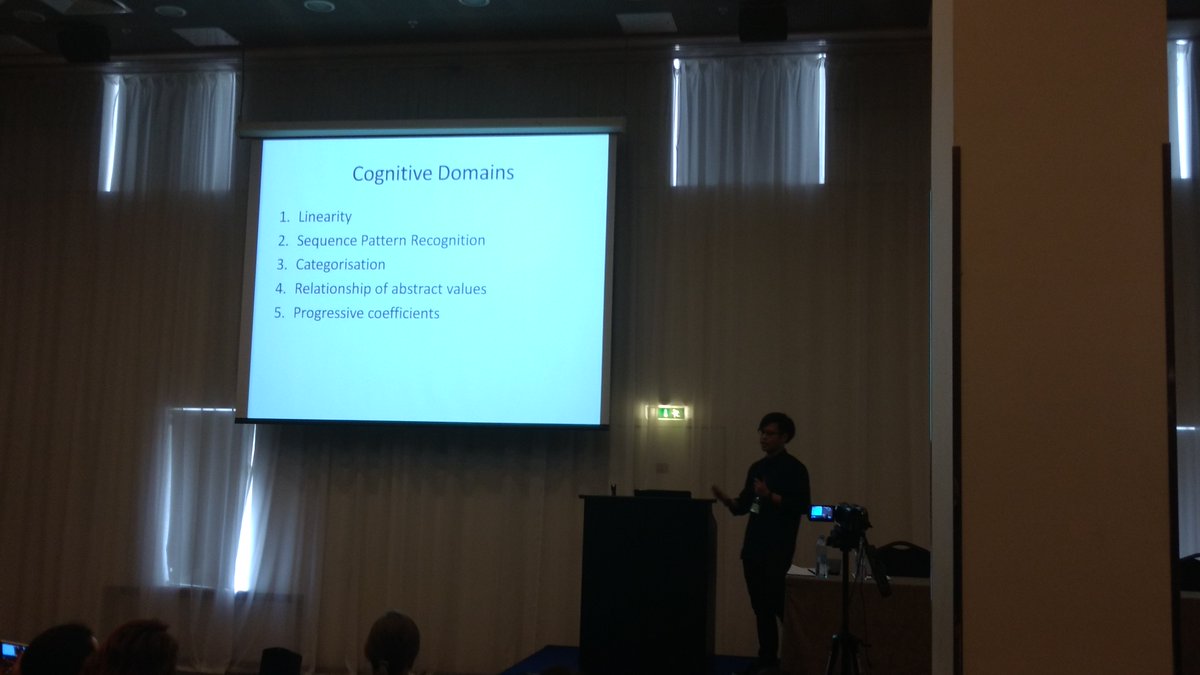 Cognitive Domains

1. Linearity
2. Sequence Pattern Recognition
3. Categorisation
4. Relationship of abstract values
5. Progressive coefficients